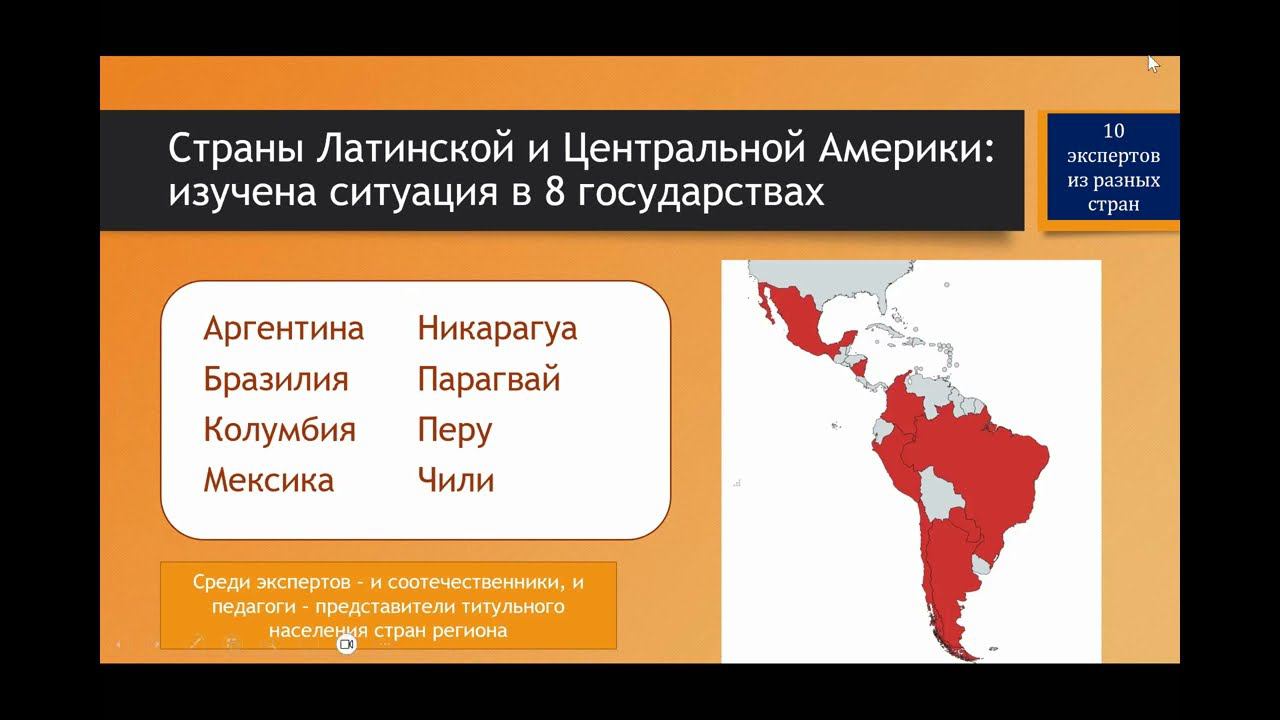 Страны Латинской и Центральной Америки: изучена ситуация в 8 государствах

10 экспертов из разных стран

Аргентина
Бразилия
Колумбия
Мексика

Никарагуа
Парагвай
Перу
Чили

Среди экспертов – и соотечественники, и педагоги – представители титульного населения стран региона